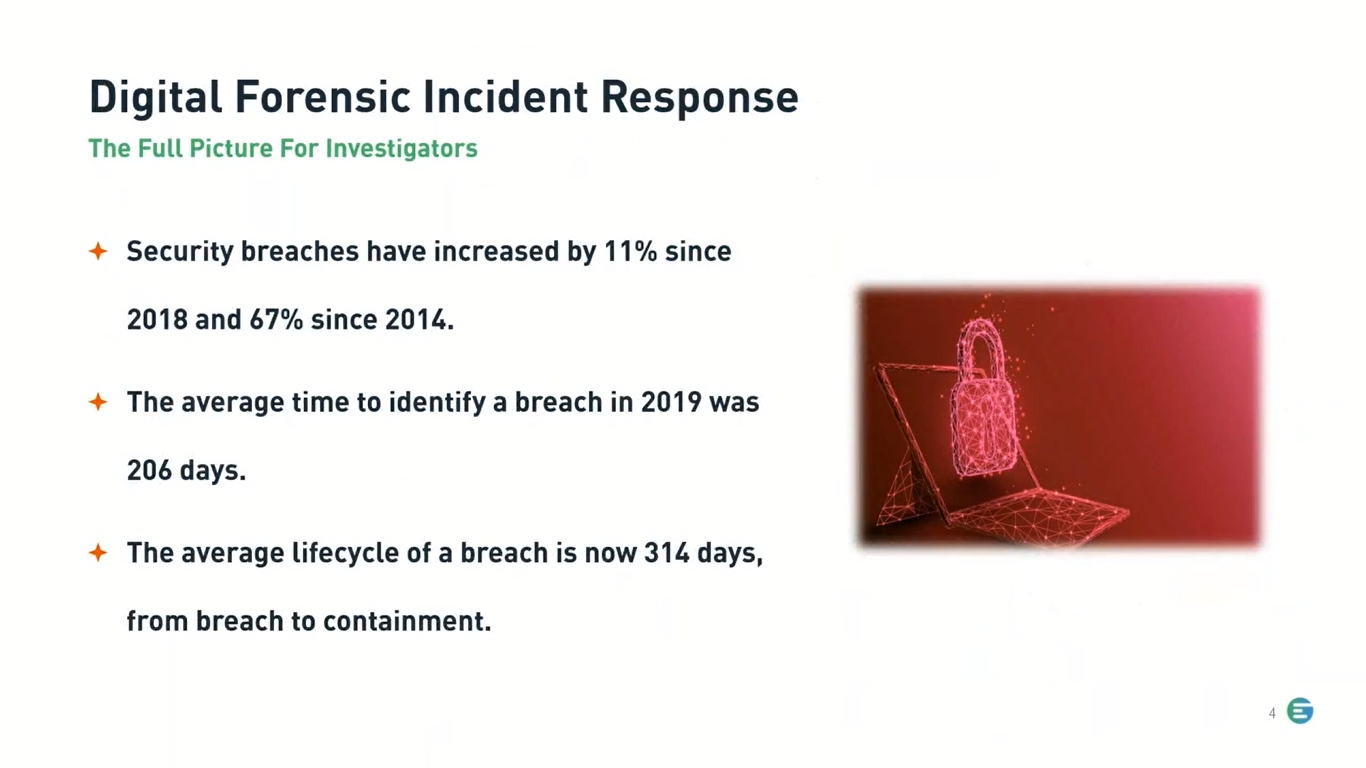 Digital Forensic Incident Response

The Full Picture For Investigators

✦ Security breaches have increased by 11% since 2018 and 67% since 2014.

✦ The average time to identify a breach in 2019 was 206 days.

✦ The average lifecycle of a breach is now 314 days, from breach to containment.

4